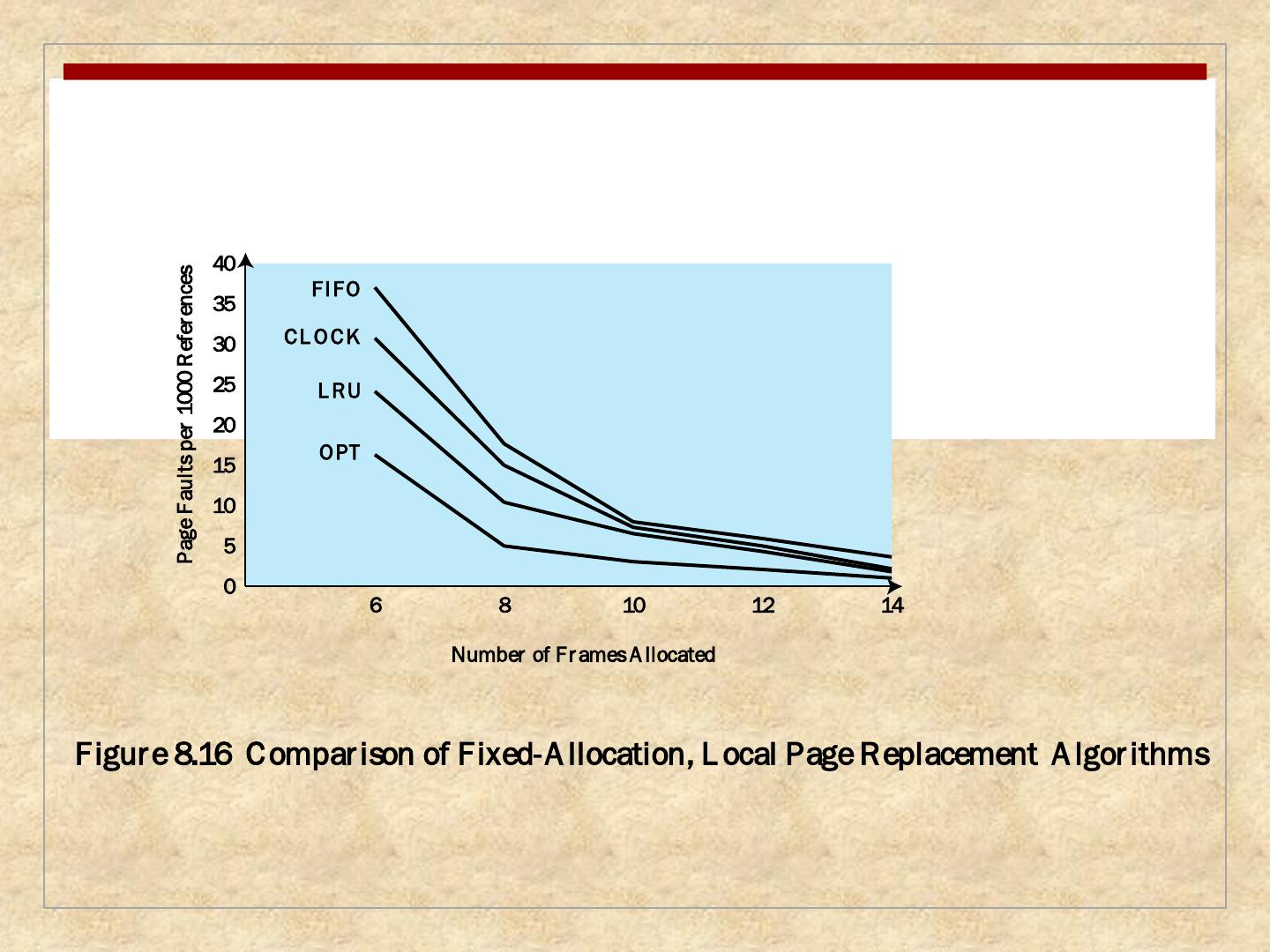 Page Faults per 1000 References

40
35
30
25
20
15
10
5
0

FIFO
CLOCK
LRU
OPT

6
8
10
12
14

Number of Frames Allocated

Figure 8.16 Comparison of Fixed-Allocation, Local Page Replacement Algorithms